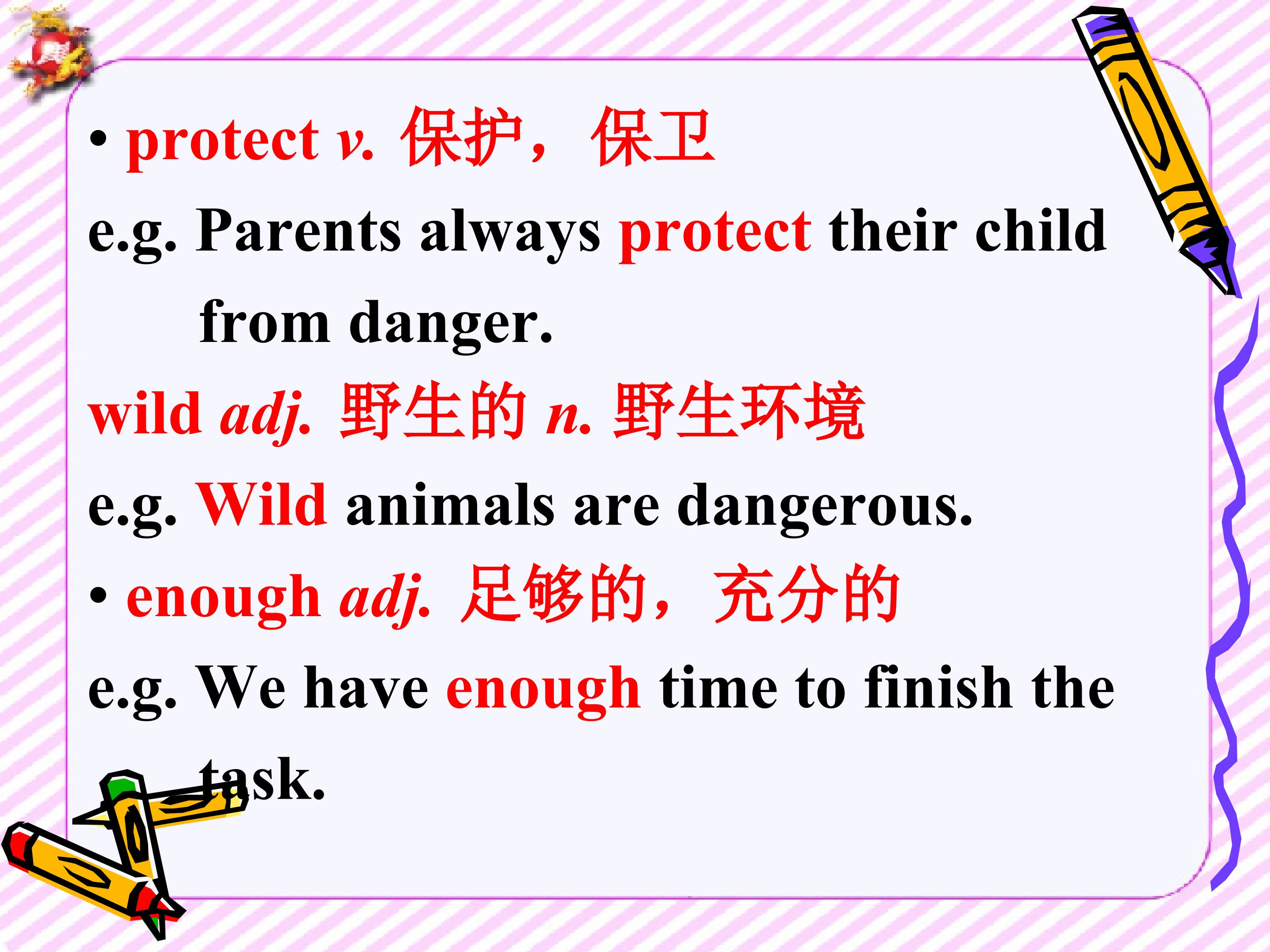 • protect v. 保护，保卫
e.g. Parents always protect their child from danger.
wild adj. 野生的 n. 野生环境
e.g. Wild animals are dangerous.
• enough adj. 足够的，充分的
e.g. We have enough time to finish the task.